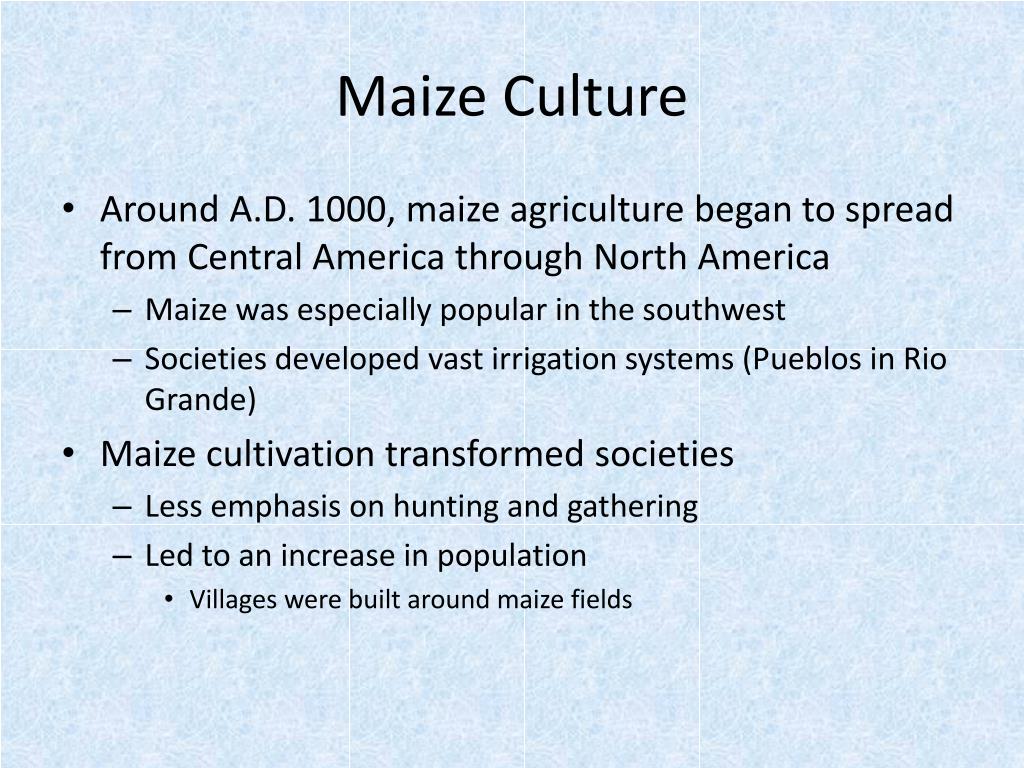 Maize Culture

• Around A.D. 1000, maize agriculture began to spread from Central America through North America
– Maize was especially popular in the southwest
– Societies developed vast irrigation systems (Pueblos in Rio Grande)
• Maize cultivation transformed societies
– Less emphasis on hunting and gathering
– Led to an increase in population
• Villages were built around maize fields